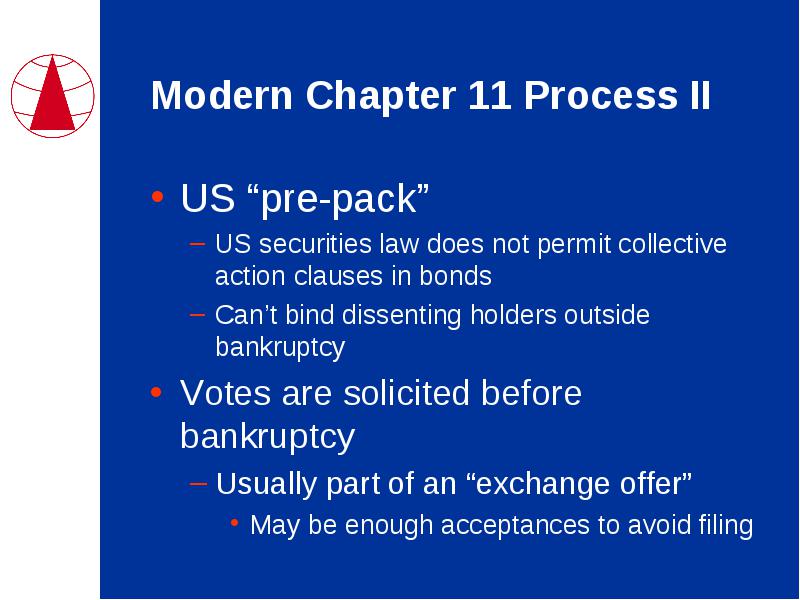 Modern Chapter 11 Process II

• US “pre-pack”
– US securities law does not permit collective action clauses in bonds
– Can’t bind dissenting holders outside bankruptcy

• Votes are solicited before bankruptcy
– Usually part of an “exchange offer”
• May be enough acceptances to avoid filing